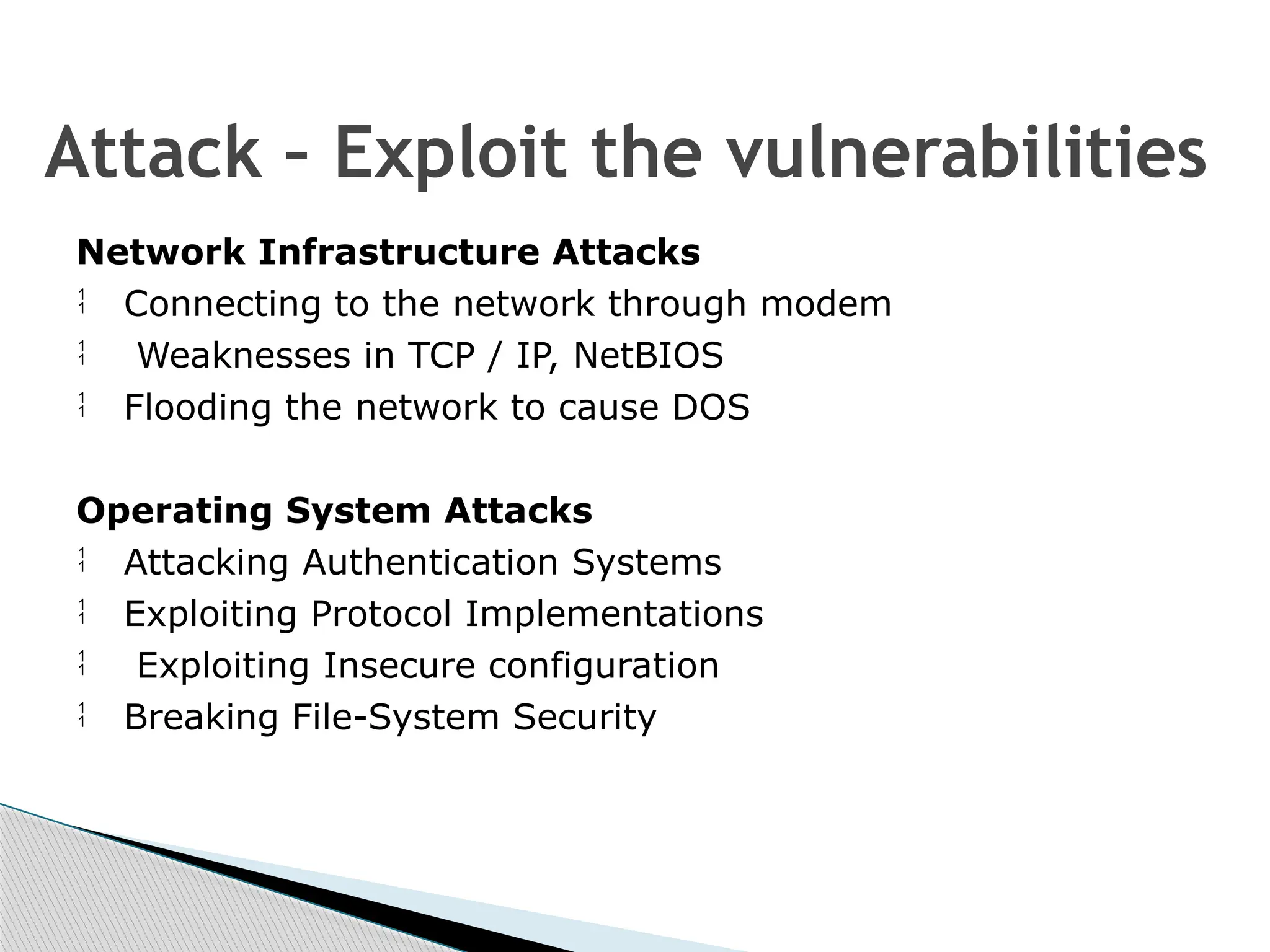 Attack - Exploit the vulnerabilities

Network Infrastructure Attacks
Connecting to the network through modem
Weaknesses in TCP / IP, NetBIOS
Flooding the network to cause DOS

Operating System Attacks
Attacking Authentication Systems
Exploiting Protocol Implementations
Exploiting Insecure configuration
Breaking File-System Security